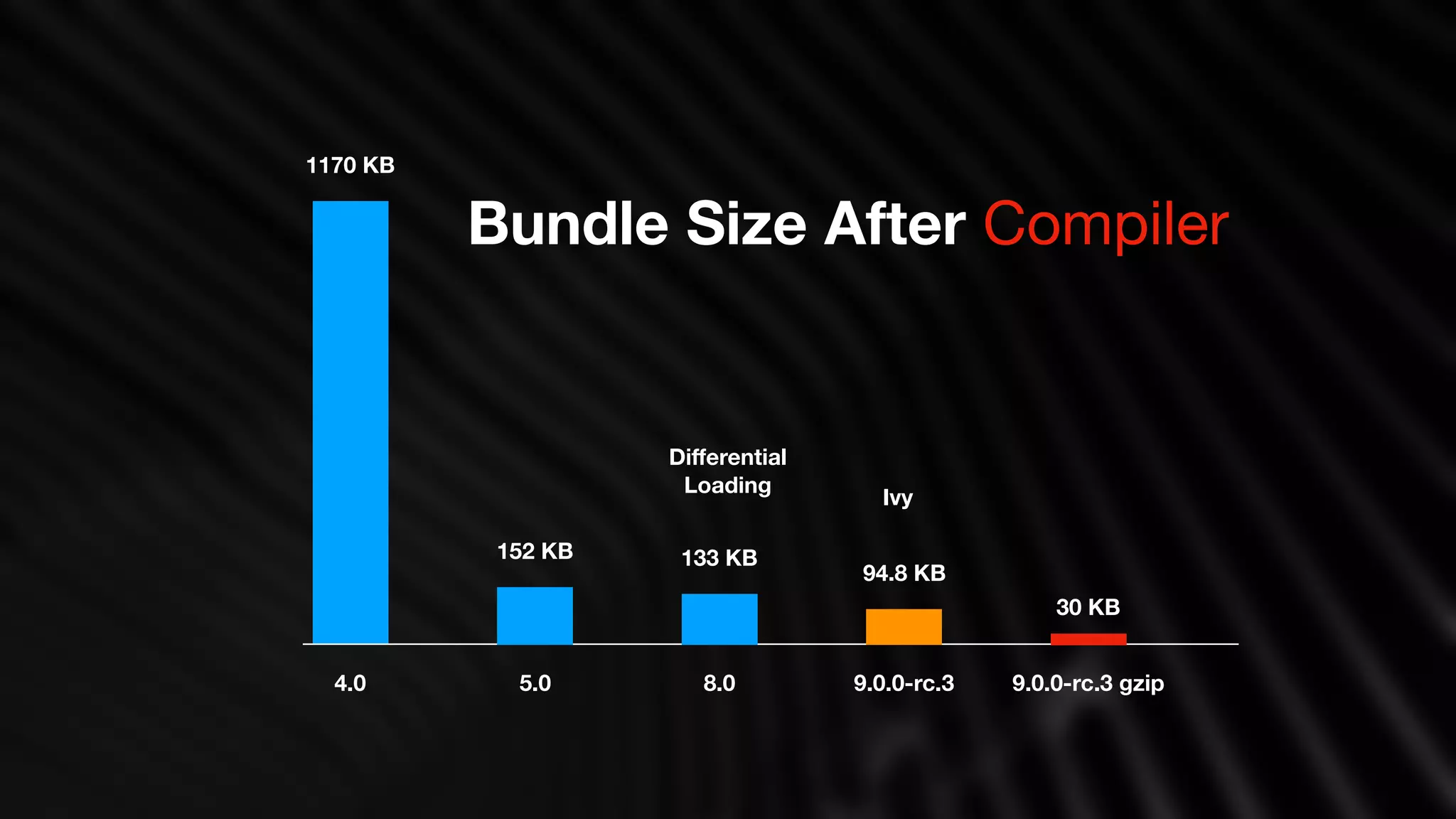 Bundle Size After Compiler

1170 KB

152 KB

Differential Loading

133 KB

Ivy

94.8 KB

30 KB

4.0

5.0

8.0

9.0.0-rc.3

9.0.0-rc.3 gzip